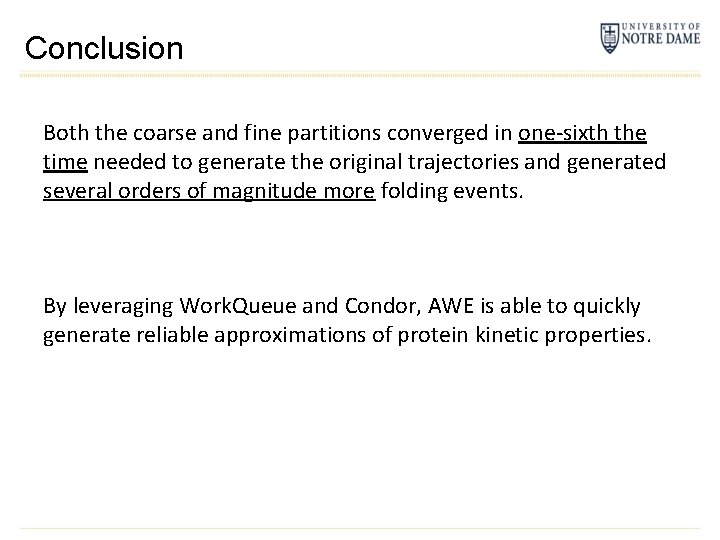 Conclusion

UNIVERSITY OF NOTRE DAME

Both the coarse and fine partitions converged in one-sixth the time needed to generate the original trajectories and generated several orders of magnitude more folding events.

By leveraging WorkQueue and Condor, AWE is able to quickly generate reliable approximations of protein kinetic properties.